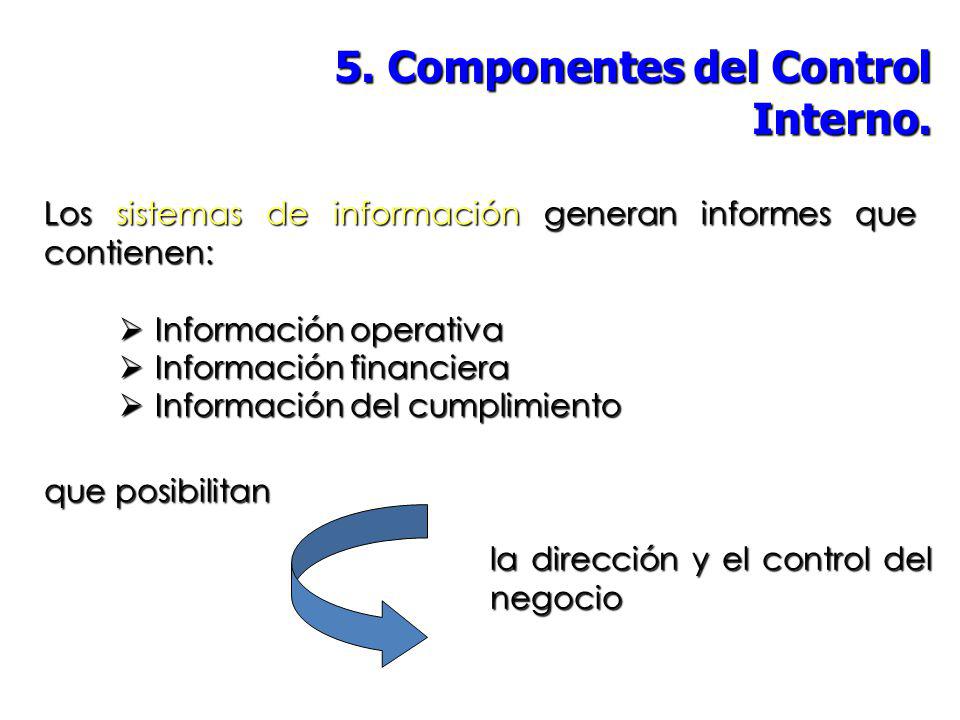 5. Componentes del Control Interno.

Los sistemas de información generan informes que contienen:

➢ Información operativa
➢ Información financiera
➢ Información del cumplimiento

que posibilitan

la dirección y el control del negocio